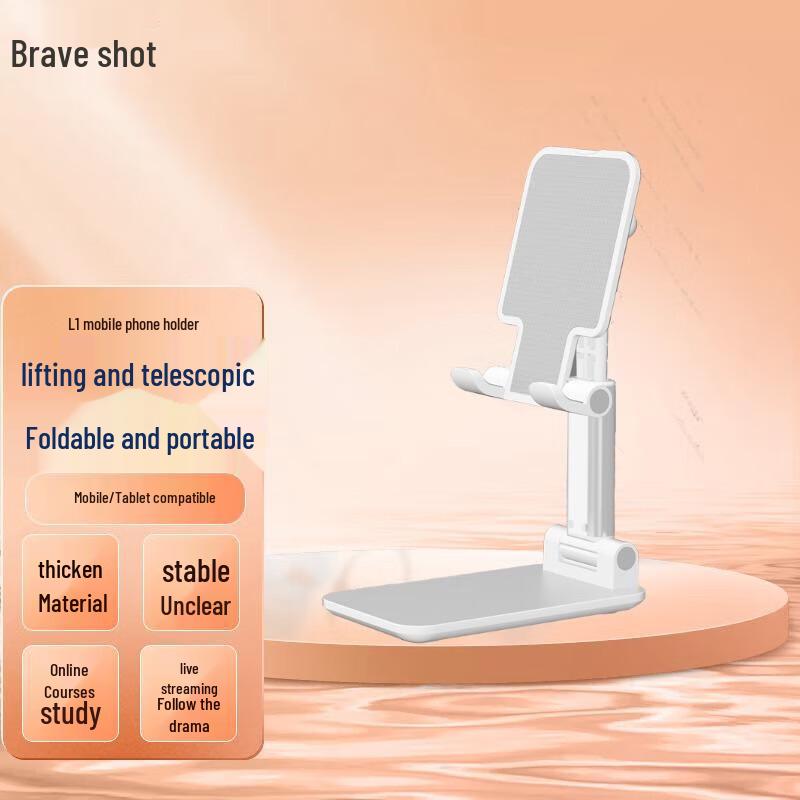 Brave shot

L1 mobile phone holder

lifting and telescopic

Foldable and portable

Mobile/Tablet compatible

thicken Material

stable Unclear

Online Courses study

live streaming Follow the drama